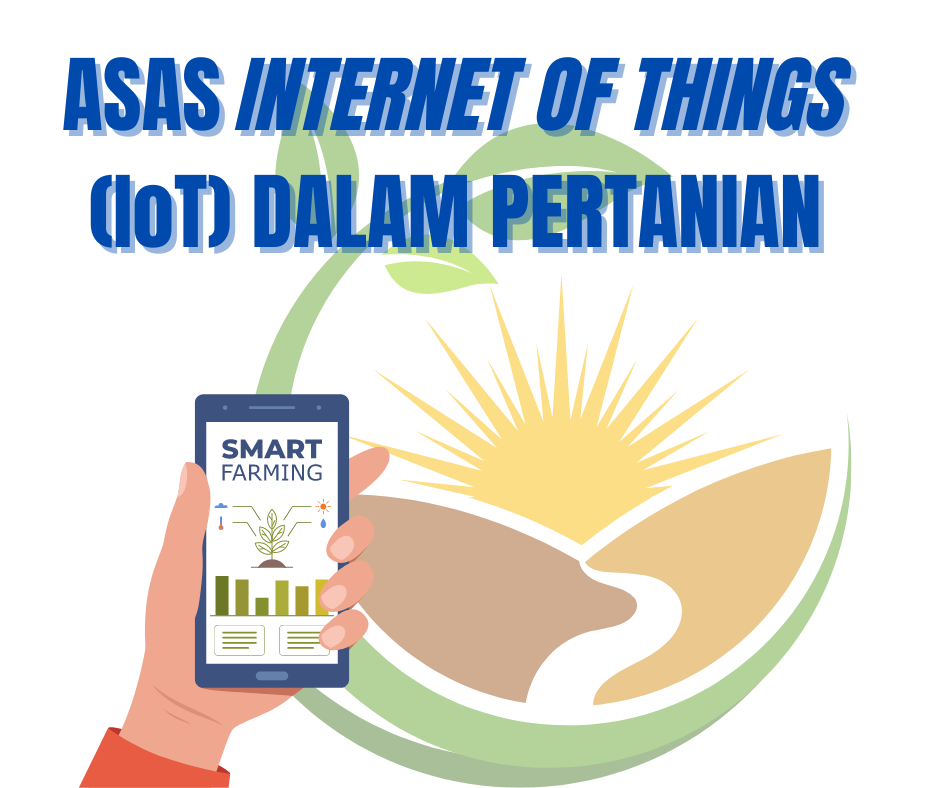 ASAS INTERNET OF THINGS (IoT) DALAM PERTANIAN

SMART FARMING